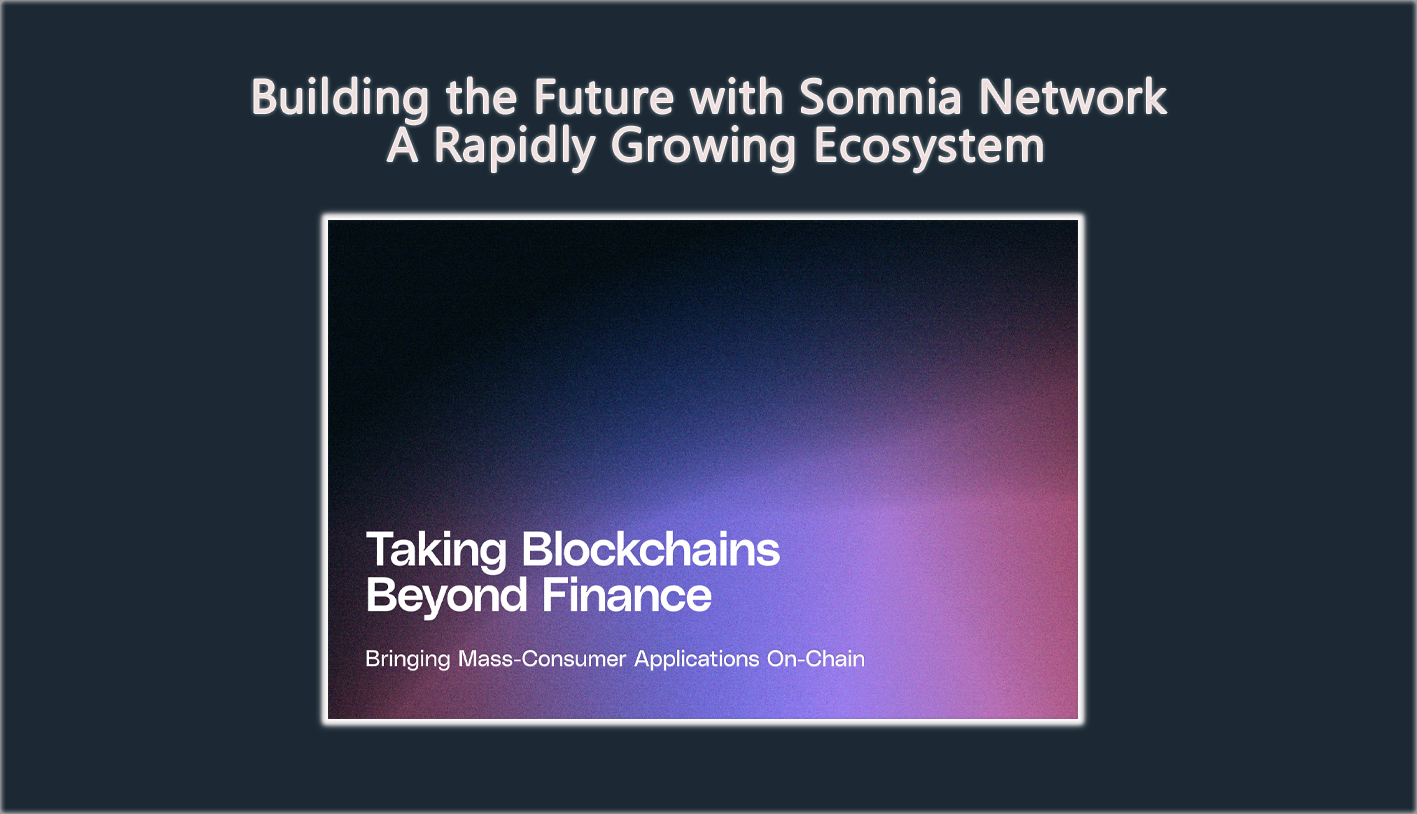 Building the Future with Somnia Network
A Rapidly Growing Ecosystem

Taking Blockchains Beyond Finance

Bringing Mass-Consumer Applications On-Chain